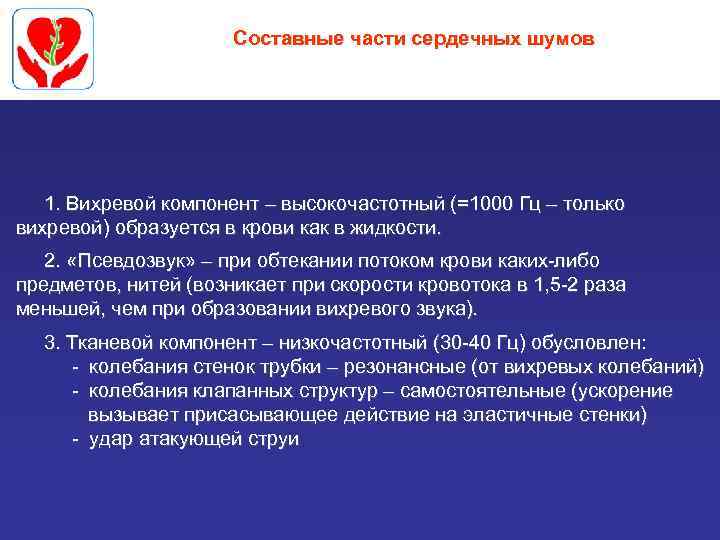 Составные части сердечных шумов

1. Вихревой компонент – высокочастотный (=1000 Гц – только вихревой) образуется в крови как в жидкости.

2. «Псевдозвук» – при обтекании потоком крови каких-либо предметов, нитей (возникает при скорости кровотока в 1,5-2 раза меньшей, чем при образовании вихревого звука).

3. Тканевой компонент – низкочастотный (30-40 Гц) обусловлен:
- колебания стенок трубки – резонансные (от вихревых колебаний)
- колебания клапанных структур – самостоятельные (ускорение вызывает присасывающее действие на эластичные стенки)
- удар атакующей струи